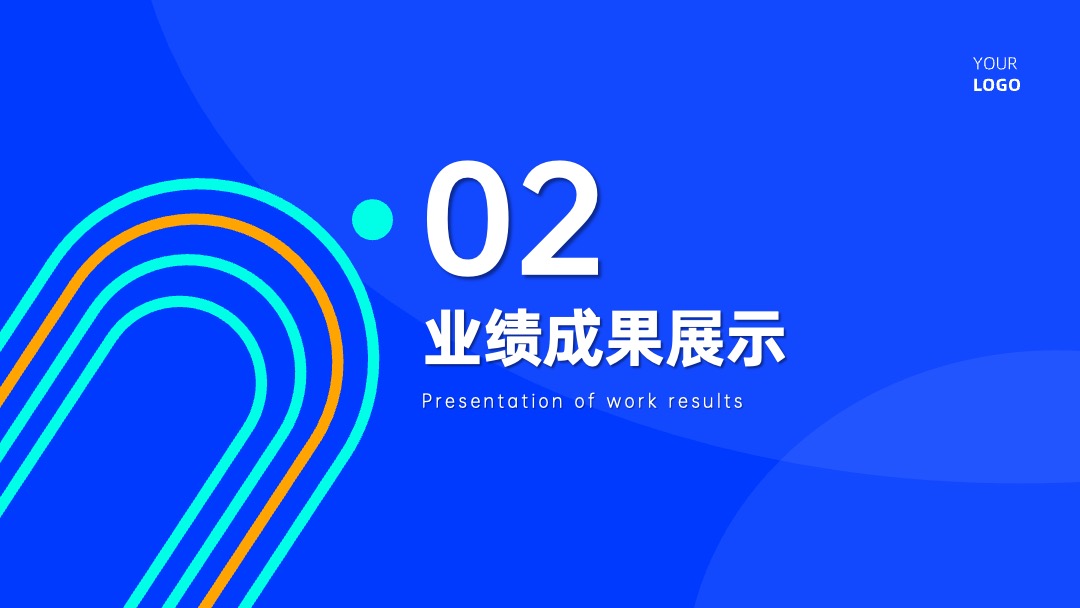 YOUR
LOGO

02

业绩成果展示

Presentation of work results